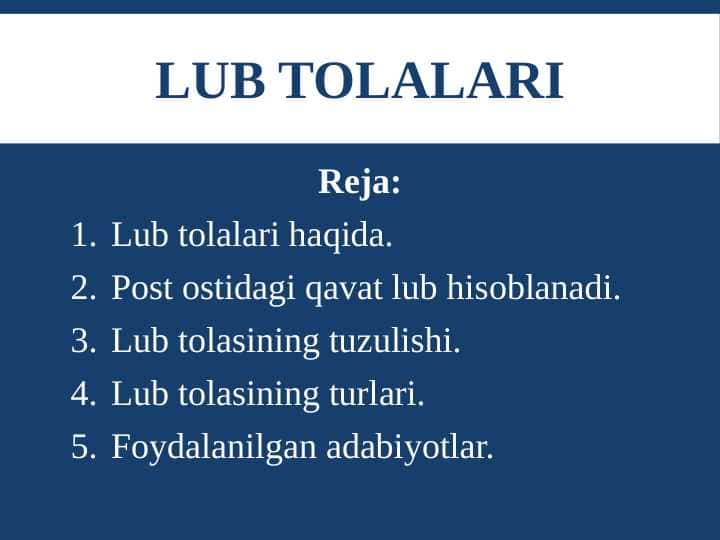 LUB TOLALARI

Reja:

1. Lub tolalari haqida.
2. Post ostidagi qavat lub hisoblanadi.
3. Lub tolasining tuzulishi.
4. Lub tolasining turlari.
5. Foydalanilgan adabiyotlar.